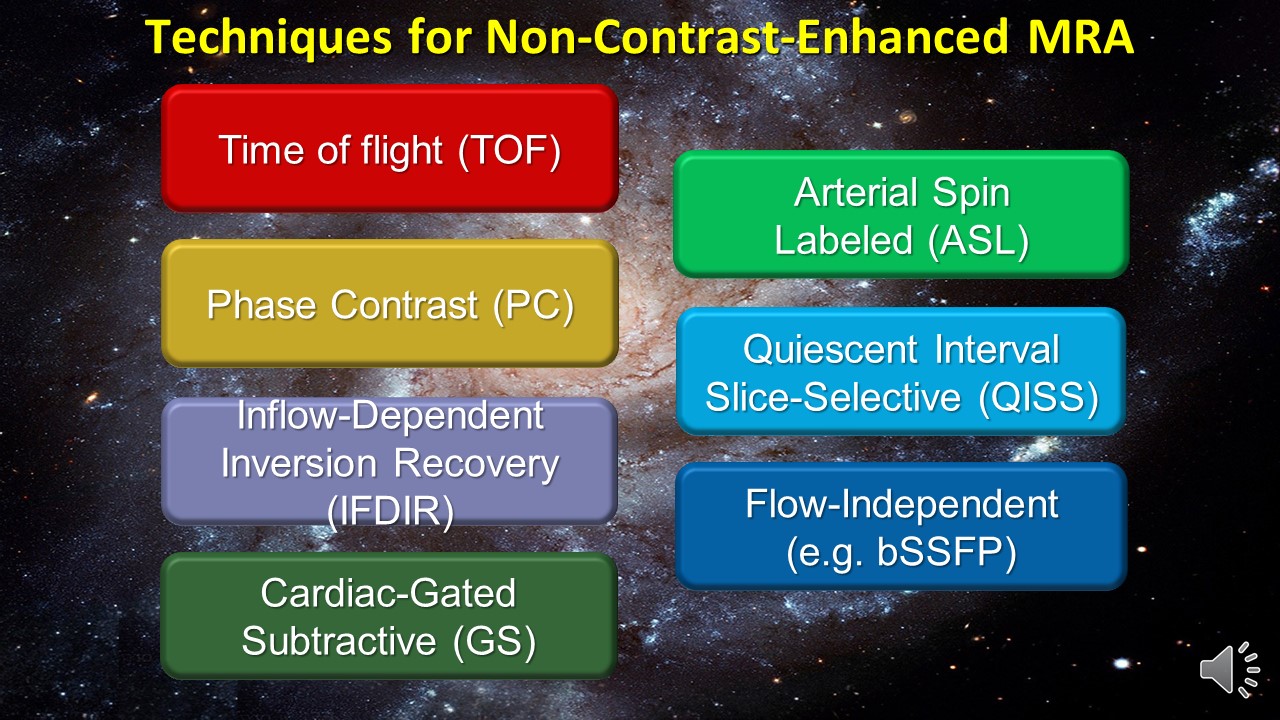 Techniques for Non-Contrast-Enhanced MRA

Time of flight (TOF)

Phase Contrast (PC)

Inflow-Dependent Inversion Recovery (IFDIR)

Cardiac-Gated Subtractive (GS)

Arterial Spin Labeled (ASL)

Quiescent Interval Slice-Selective (QISS)

Flow-Independent (e.g. bSSFP)